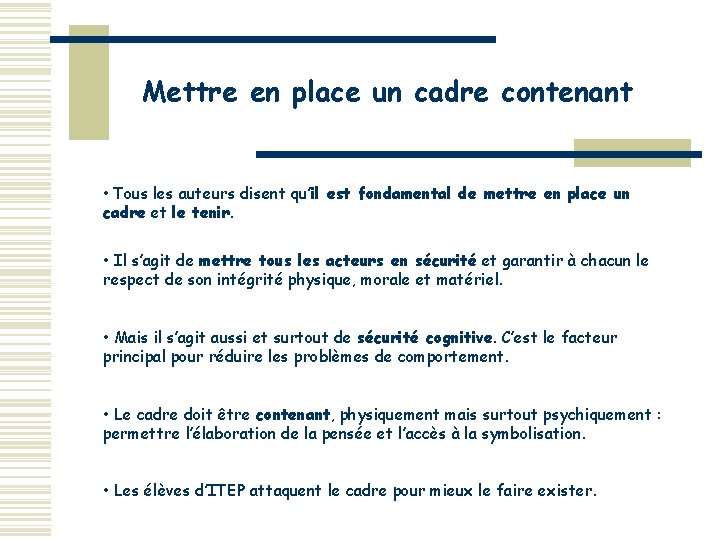 Mettre en place un cadre contenant

• Tous les auteurs disent qu'il est fondamental de mettre en place un cadre et le tenir.

• Il s'agit de mettre tous les acteurs en sécurité et garantir à chacun le respect de son intégrité physique, morale et matériel.

• Mais il s'agit aussi et surtout de sécurité cognitive. C'est le facteur principal pour réduire les problèmes de comportement.

• Le cadre doit être contenant, physiquement mais surtout psychiquement : permettre l'élaboration de la pensée et l'accès à la symbolisation.

• Les élèves d'ITEP attaquent le cadre pour mieux le faire exister.